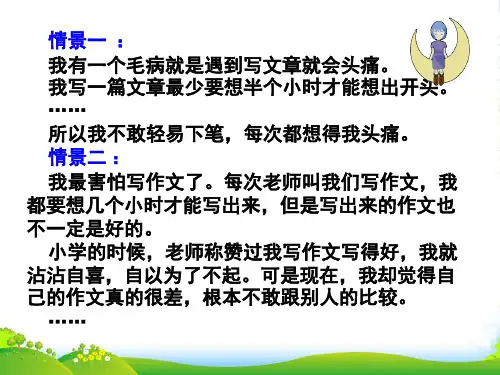 情景一 ：

我有一个毛病就是遇到写文章就会头痛。

我写一篇文章最少要想半个小时才能想出开头。

……

所以我不敢轻易下笔，每次都想得我头痛。

情景二 ：

我最害怕写作文了。每次老师叫我们写作文，我都要想几个小时才能写出来，但是写出来的作文也不一定是好的。

小学的时候，老师称赞过我写作文写得好，我就沾沾自喜，自以为了不起。可是现在，我却觉得自己的作文真的很差，根本不敢跟别人的比较。

……